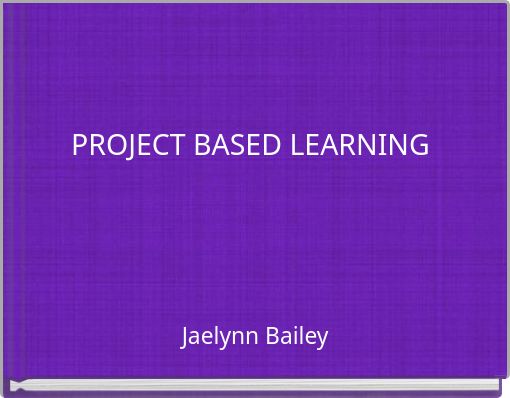 PROJECT BASED LEARNING

Jaelynn Bailey